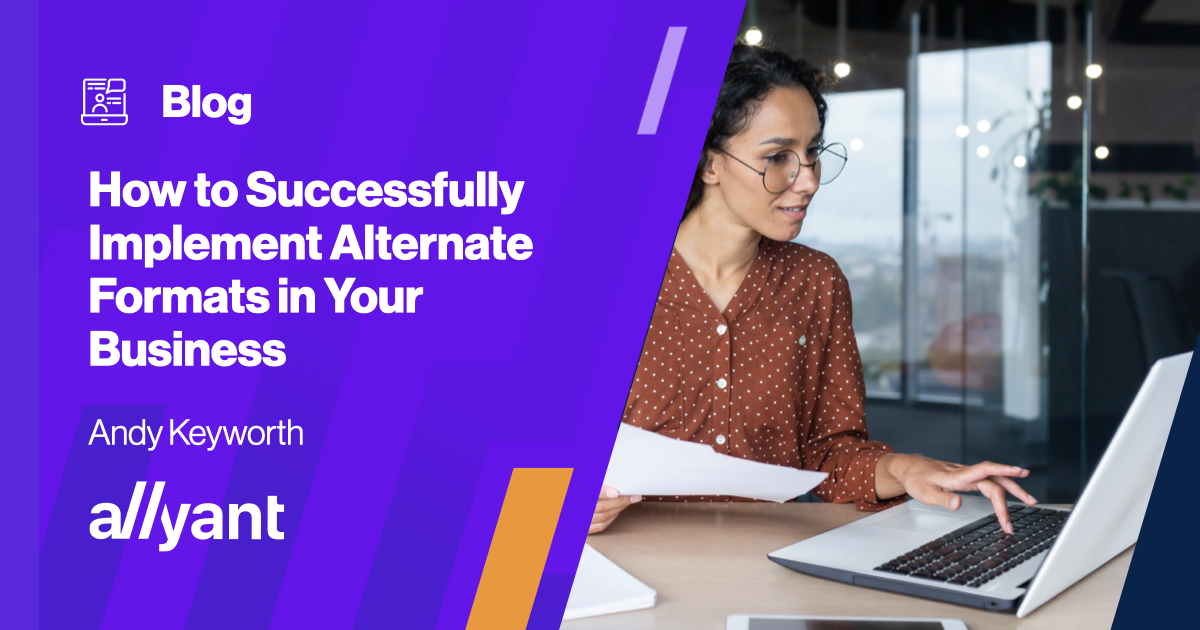 Blog

How to Successfully Implement Alternate Formats in Your Business

Andy Keyworth

allyant